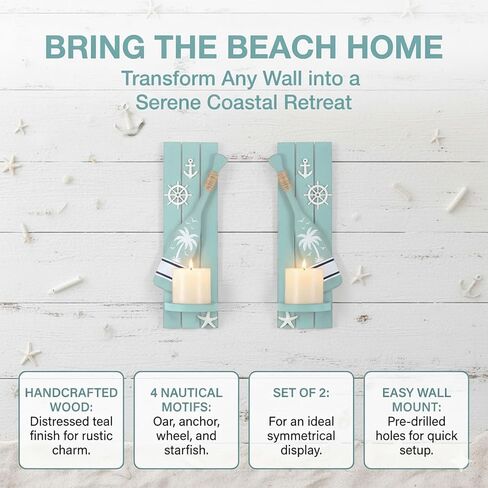 BRING THE BEACH HOME
Transform Any Wall into a Serene Coastal Retreat

HANDCRAFTED WOOD:
Distressed teal finish for rustic charm.

4 NAUTICAL MOTIFS:
Oar, anchor, wheel, and starfish.

SET OF 2:
For an ideal symmetrical display.

EASY WALL MOUNT:
Pre-drilled holes for quick setup.